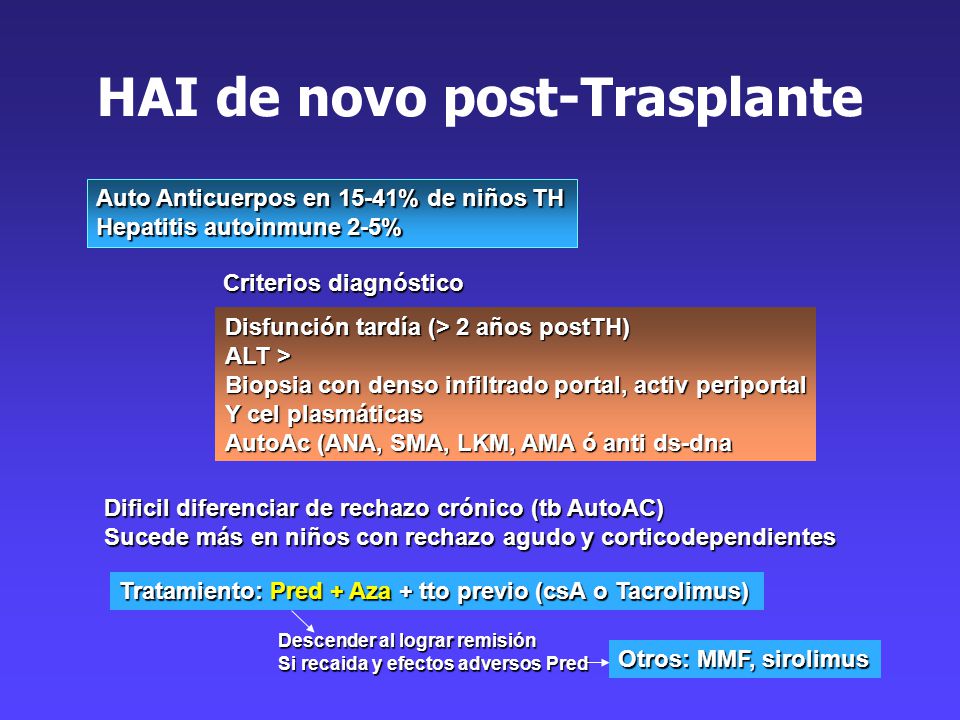 HAI de novo post-Trasplante

Auto Anticuerpos en 15-41% de niños TH
Hepatitis autoinmune 2-5%

Criterios diagnóstico

Disfunción tardía (> 2 años postTH)
ALT >
Biopsia con denso infiltrado portal, activ periportal
Y cel plasmáticas
AutoAc (ANA, SMA, LKM, AMA ó anti ds-dna

Dificil diferenciar de rechazo crónico (tb AutoAC)
Sucede más en niños con rechazo agudo y corticodependientes

Tratamiento: Pred + Aza + tto previo (csA o Tacrolimus)

Descender al lograr remisión
Si recaida y efectos adversos Pred

Otros: MMF, sirolimus